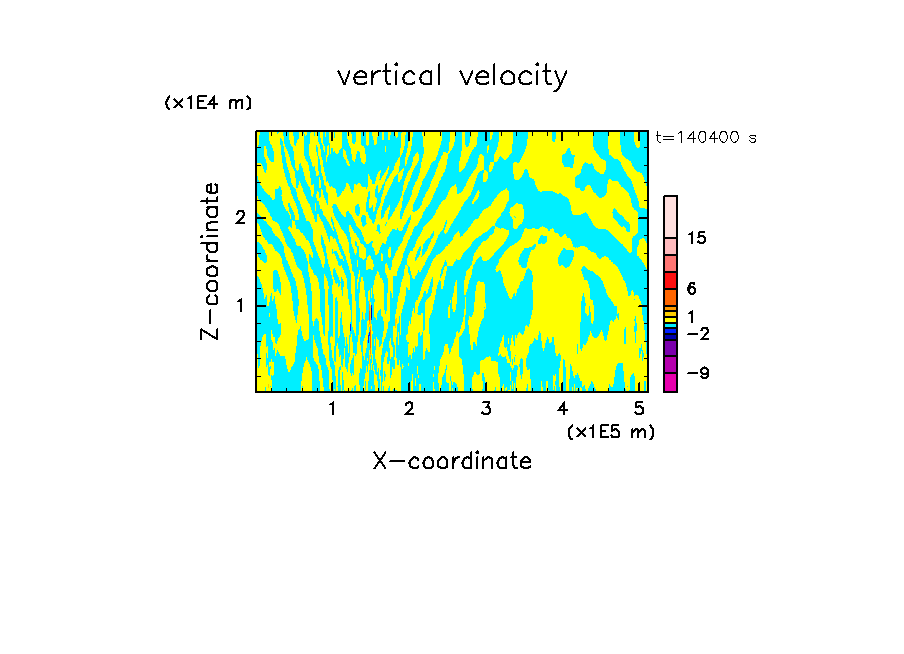 vertical velocity

(x1E4 m)

t=140400 s

Z-coordinate

2

1

15

6

1

−2

−9

1 2 3 4 5

(x1E5 m)

X-coordinate